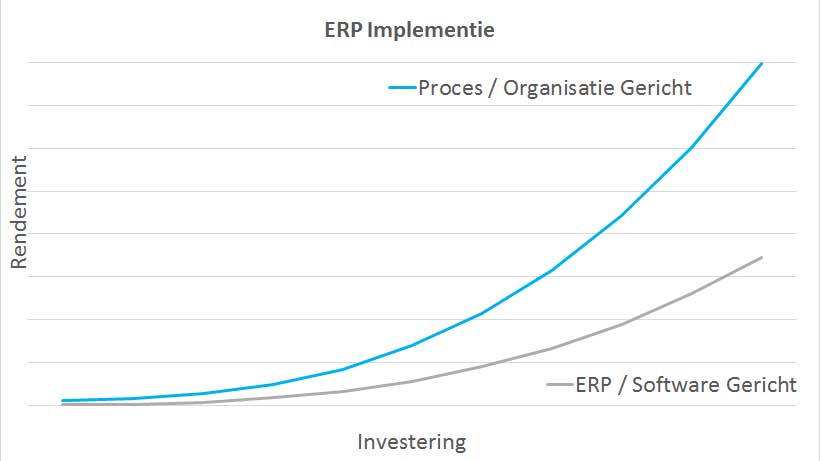 ERP Implementie

Proces / Organisatie Gericht

Rendement

ERP / Software Gericht

Investering